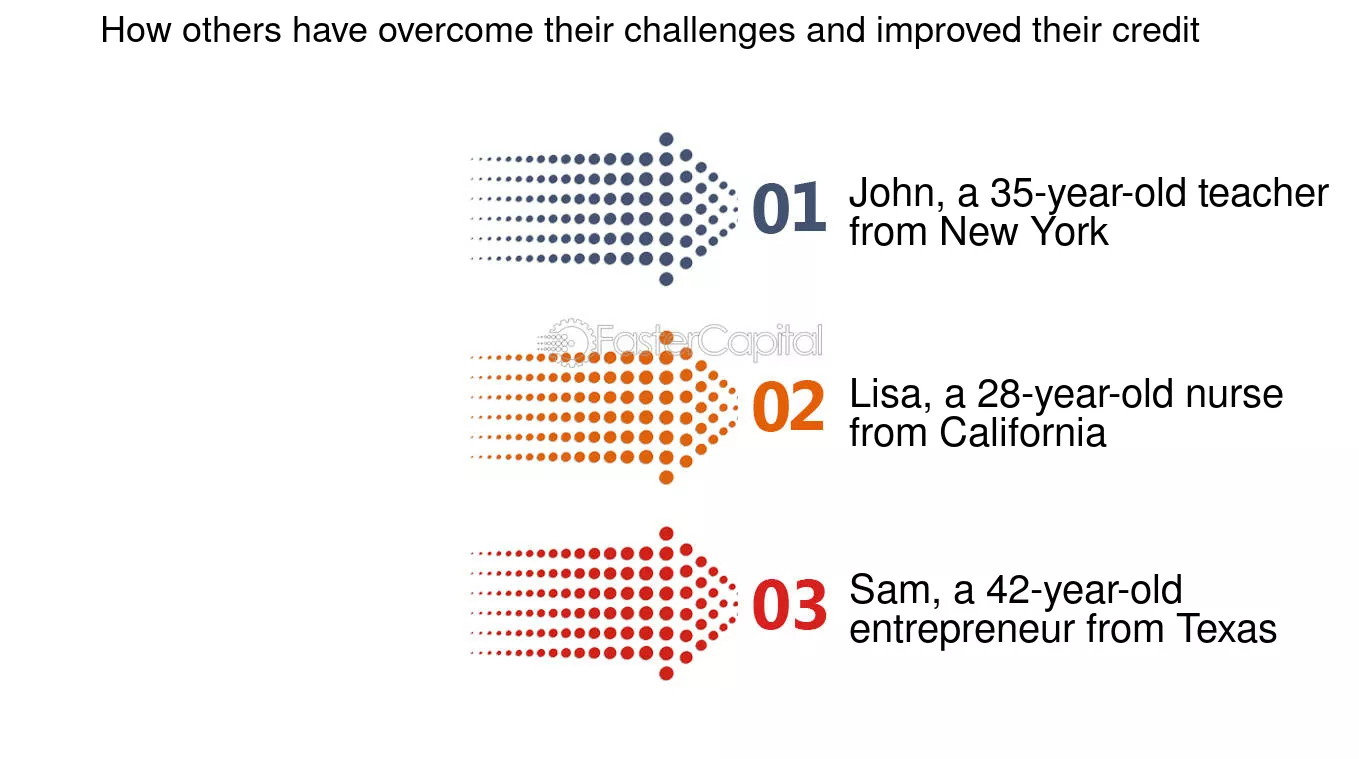 How others have overcome their challenges and improved their credit

01 John, a 35-year-old teacher from New York

02 Lisa, a 28-year-old nurse from California

03 Sam, a 42-year-old entrepreneur from Texas

FasterCapital